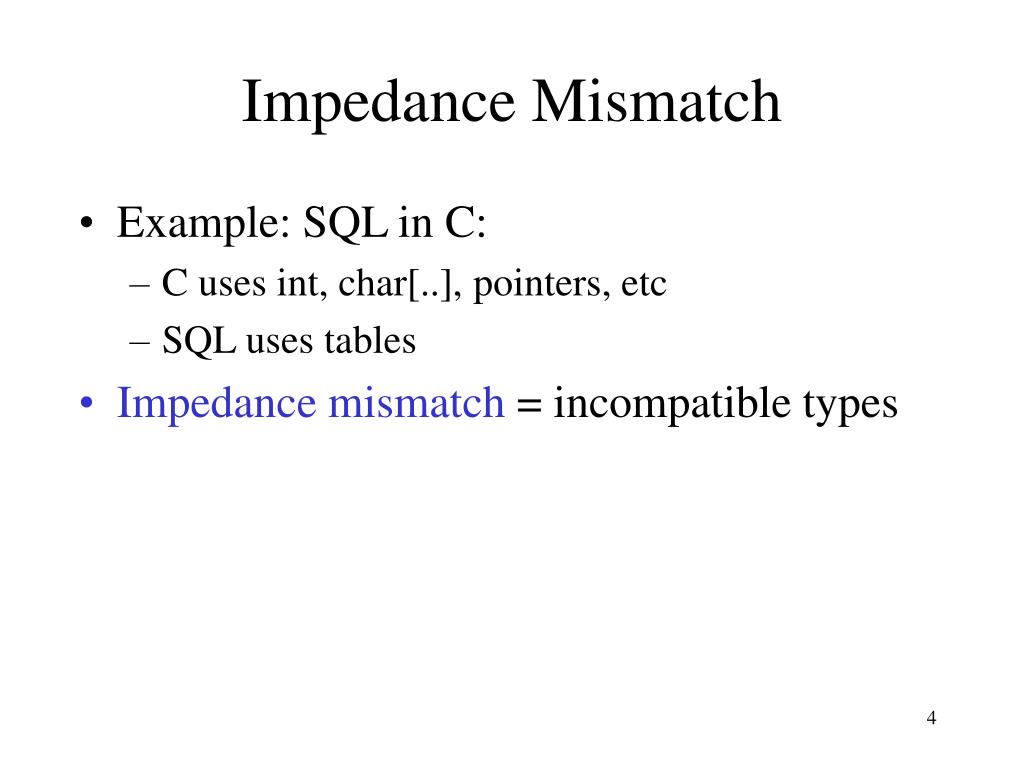 Impedance Mismatch

• Example: SQL in C:
– C uses int, char[..], pointers, etc
– SQL uses tables
• Impedance mismatch = incompatible types

4